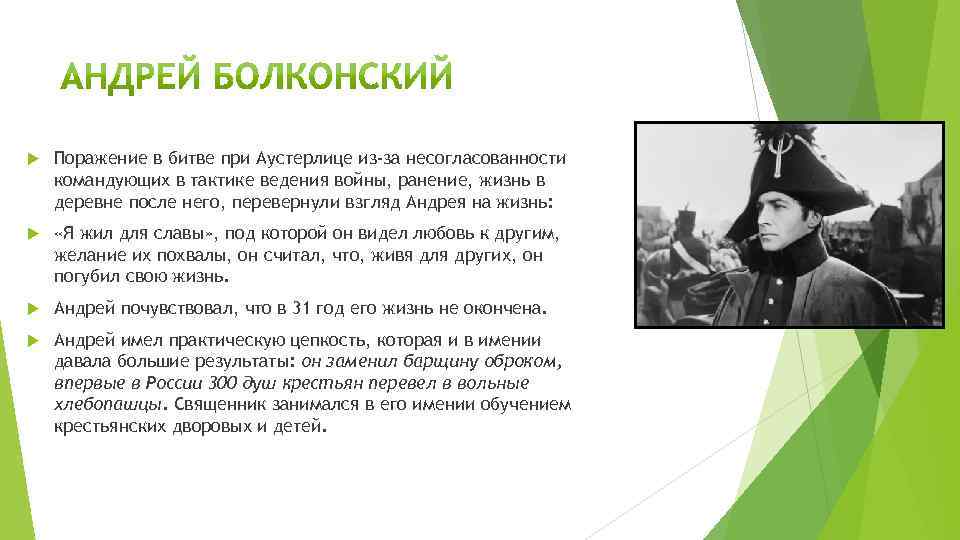 АНДРЕЙ БОЛКОНСКИЙ

Поражение в битве при Аустерлице из-за несогласованности командующих в тактике ведения войны, ранение, жизнь в деревне после него, перевернули взгляд Андрея на жизнь:

«Я жил для славы», под которой он видел любовь к другим, желание их похвалы, он считал, что, живя для других, он погубил свою жизнь.

Андрей почувствовал, что в 31 год его жизнь не окончена.

Андрей имел практическую цепкость, которая и в имении давала большие результаты: он заменил барщину оброком, впервые в России 300 душ крестьян перевел в вольные хлебопашцы. Священник занимался в его имении обучением крестьянских дворовых и детей.